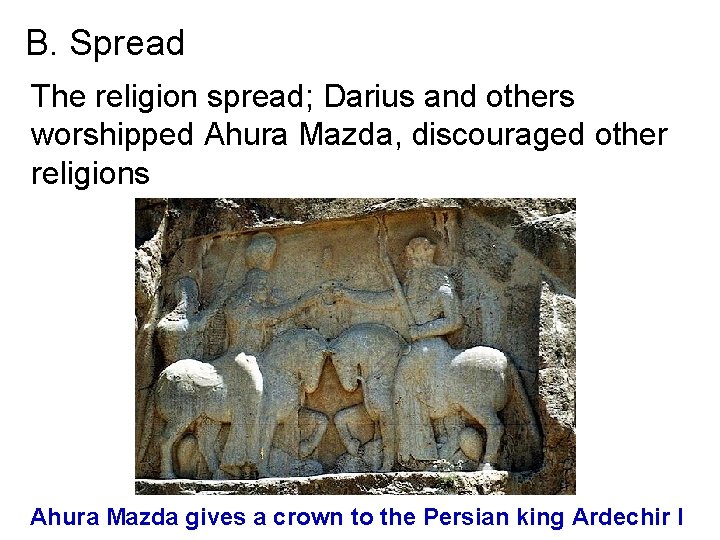 B. Spread

The religion spread; Darius and others worshipped Ahura Mazda, discouraged other religions

Ahura Mazda gives a crown to the Persian king Ardechir I